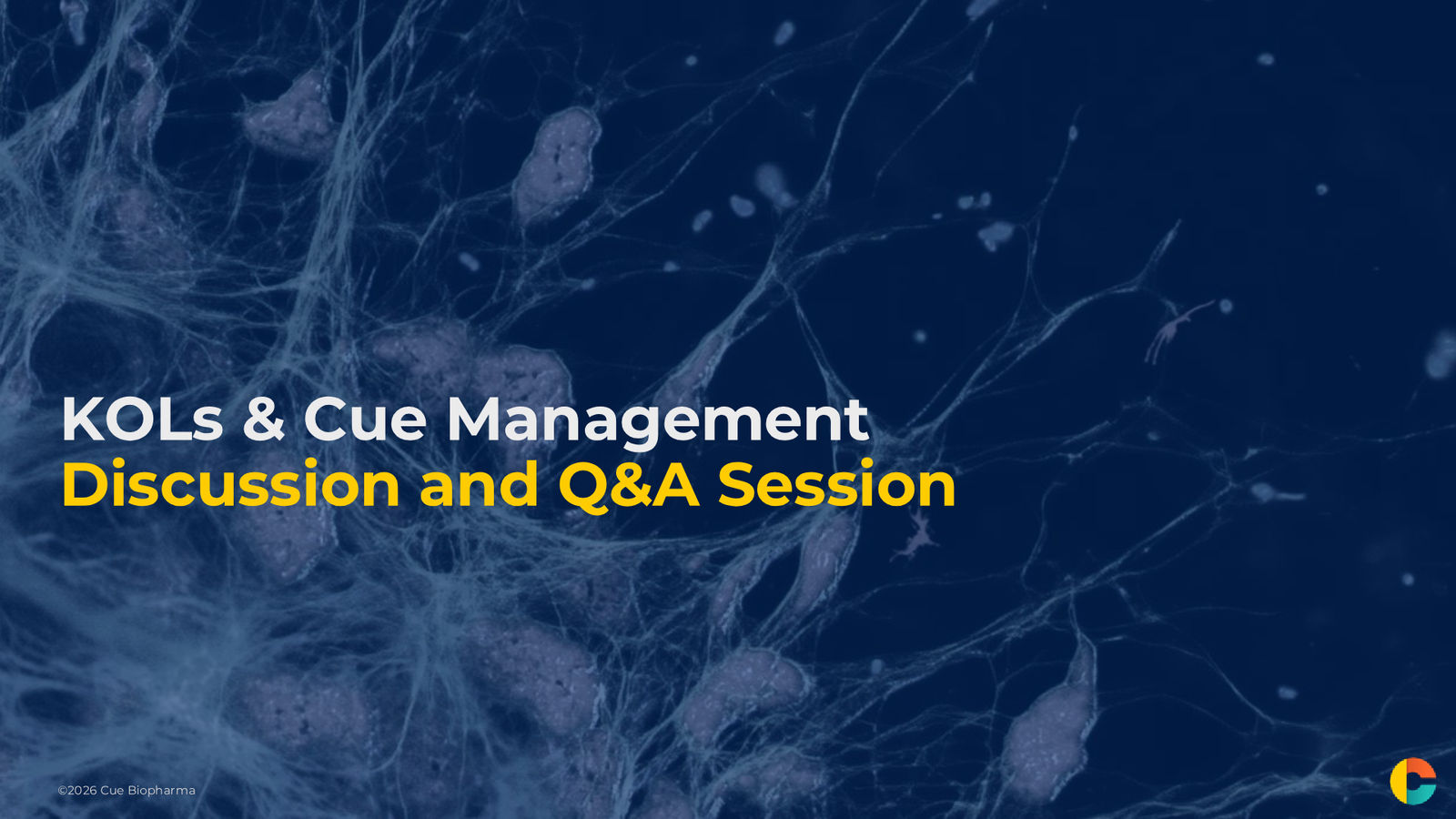 KOLs & Cue Management
Discussion and Q&A Session

©2026 Cue Biopharma